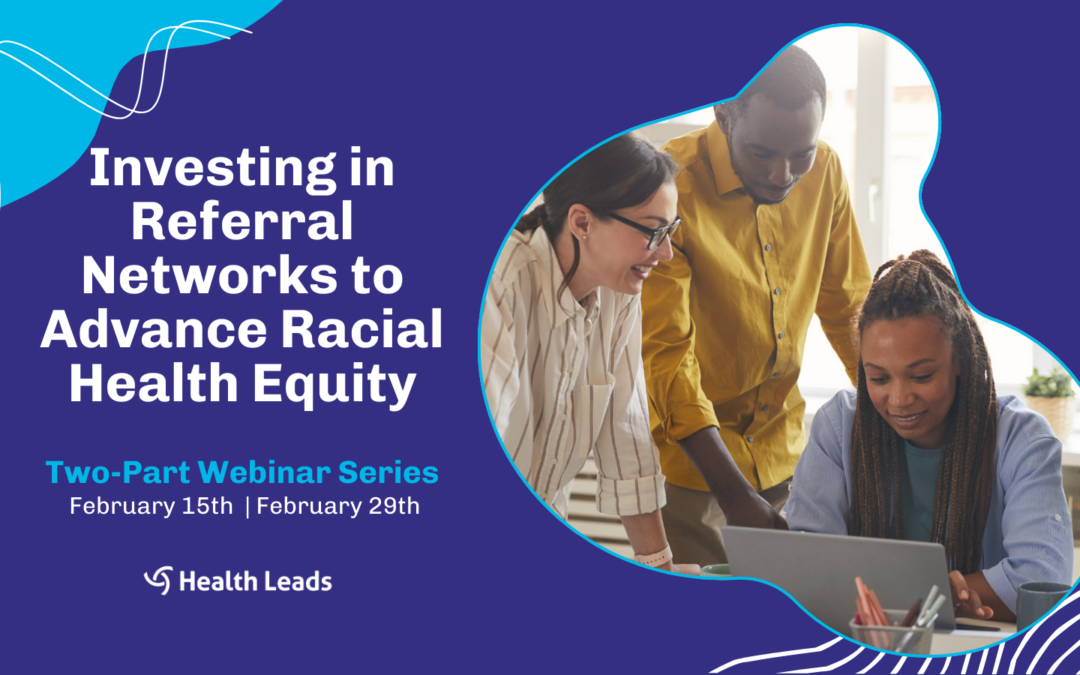 Investing in Referral Networks to Advance Racial Health Equity

Two-Part Webinar Series
February 15th | February 29th

Health Leads